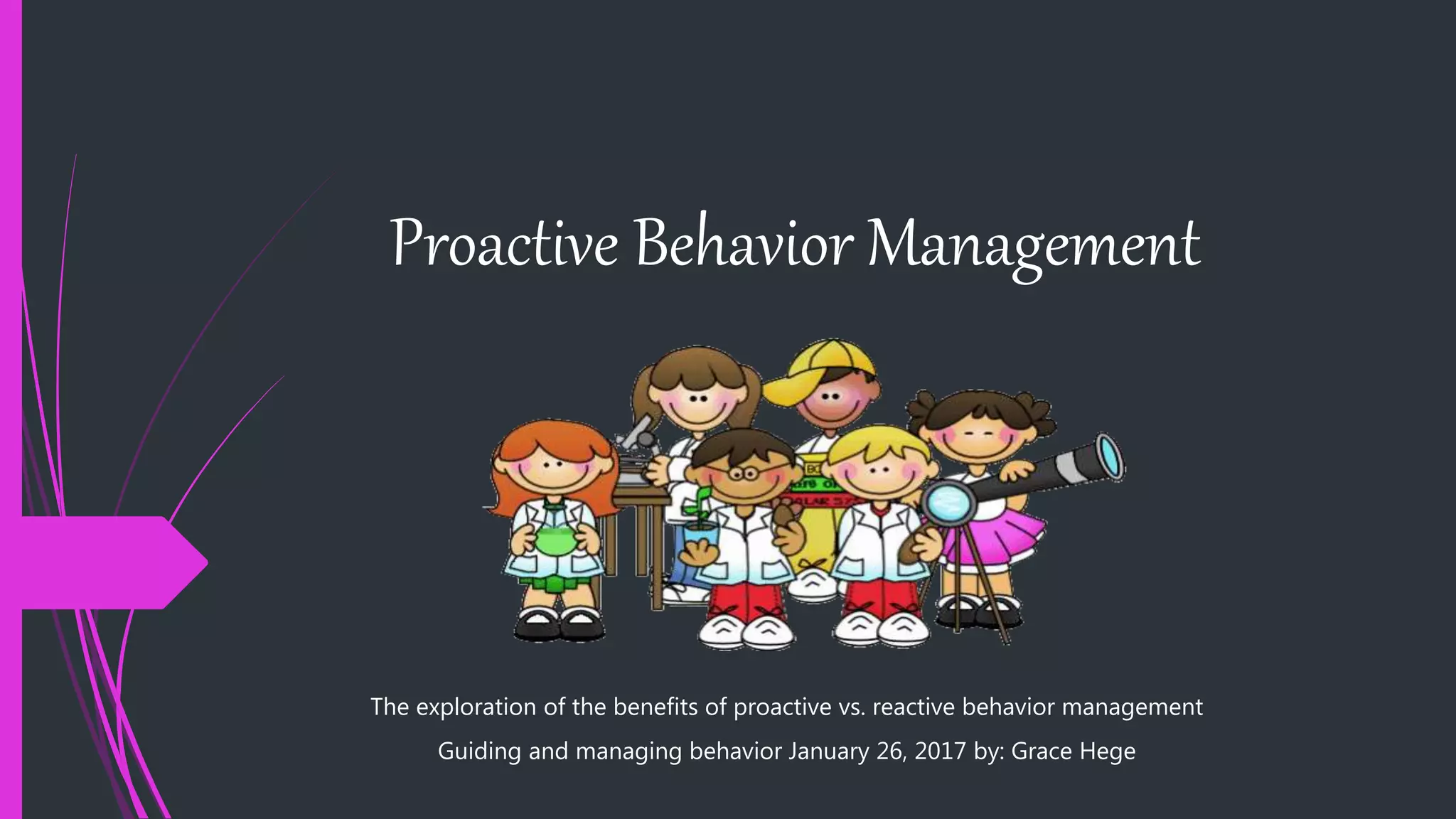 Proactive Behavior Management

The exploration of the benefits of proactive vs. reactive behavior management

Guiding and managing behavior January 26, 2017 by: Grace Hege